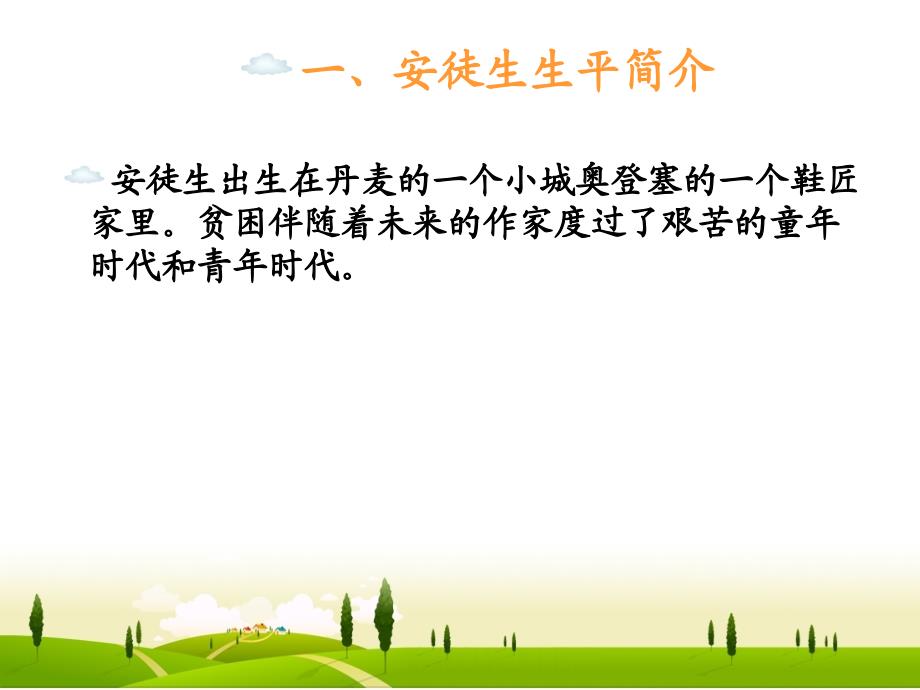 一、安徒生生平简介

安徒生出生在丹麦的一个小城奥登塞的一个鞋匠家里。贫困伴随着未来的作家度过了艰苦的童年时代和青年时代。